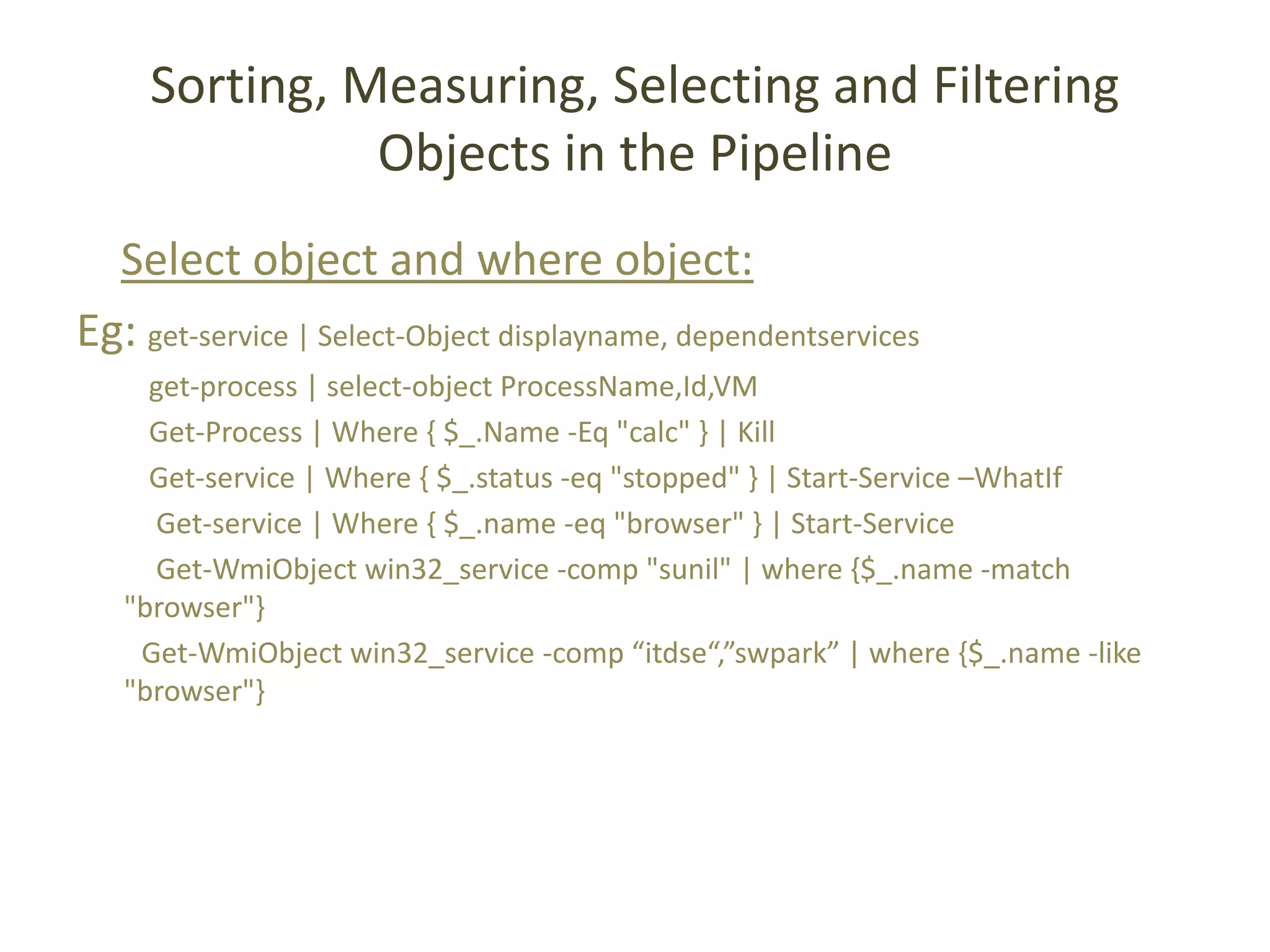 Sorting, Measuring, Selecting and Filtering Objects in the Pipeline

Select object and where object:

Eg: get-service | Select-Object displayname, dependentservices

get-process | select-object ProcessName,Id,VM

Get-Process | Where { $_.Name -Eq "calc" } | Kill

Get-service | Where { $_.status -eq "stopped" } | Start-Service –WhatIf

Get-service | Where { $_.name -eq "browser" } | Start-Service

Get-WmiObject win32_service -comp "sunil" | where {$_.name -match "browser"}

Get-WmiObject win32_service -comp “itdse“,”swpark” | where {$_.name -like "browser"}